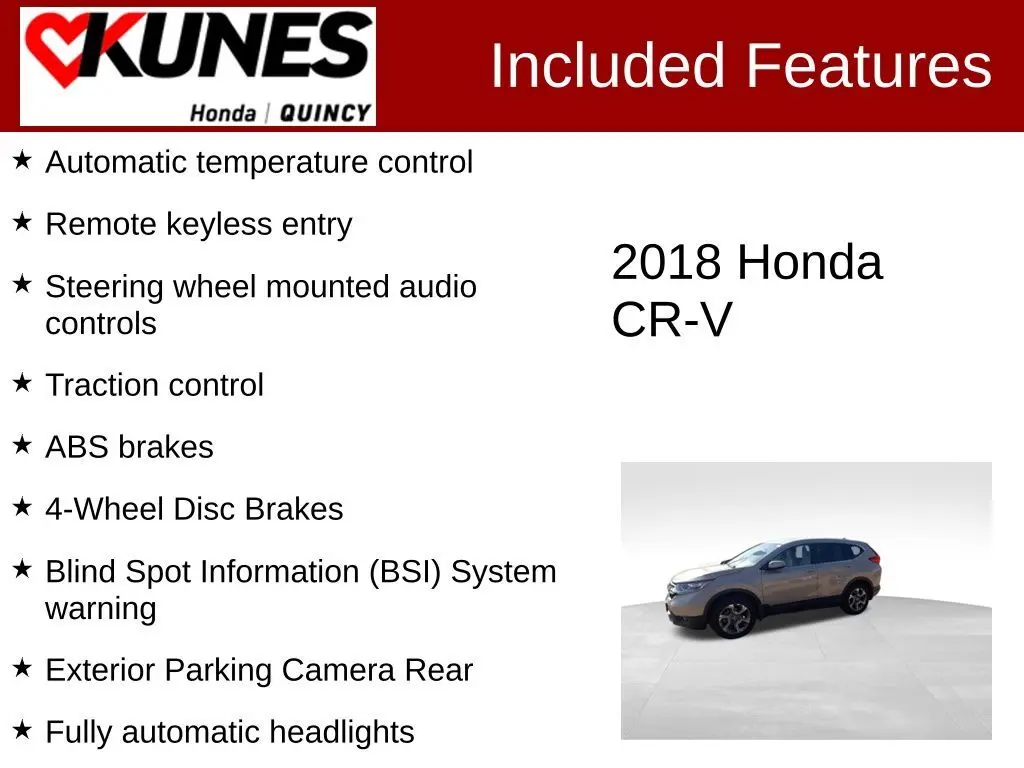 KUNES
Honda | QUINCY

Included Features

★ Automatic temperature control

★ Remote keyless entry

★ Steering wheel mounted audio controls

★ Traction control

★ ABS brakes

★ 4-Wheel Disc Brakes

★ Blind Spot Information (BSI) System warning

★ Exterior Parking Camera Rear

★ Fully automatic headlights

2018 Honda CR-V